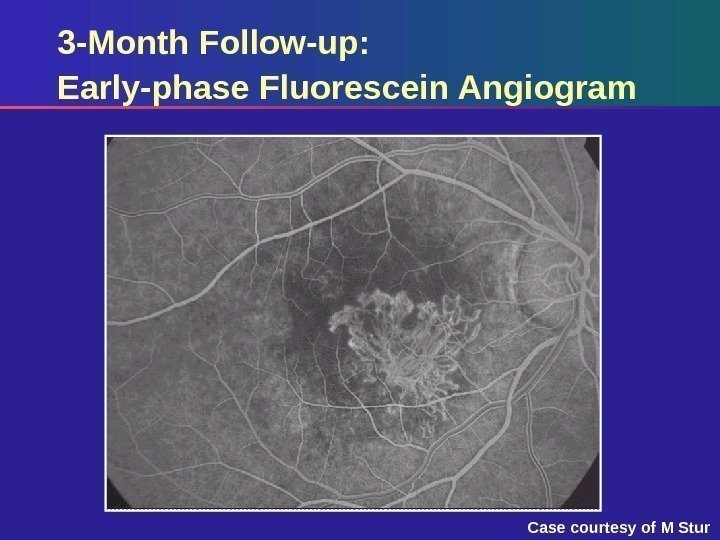 3-Month Follow-up:
Early-phase Fluorescein Angiogram

Case courtesy of M Stur